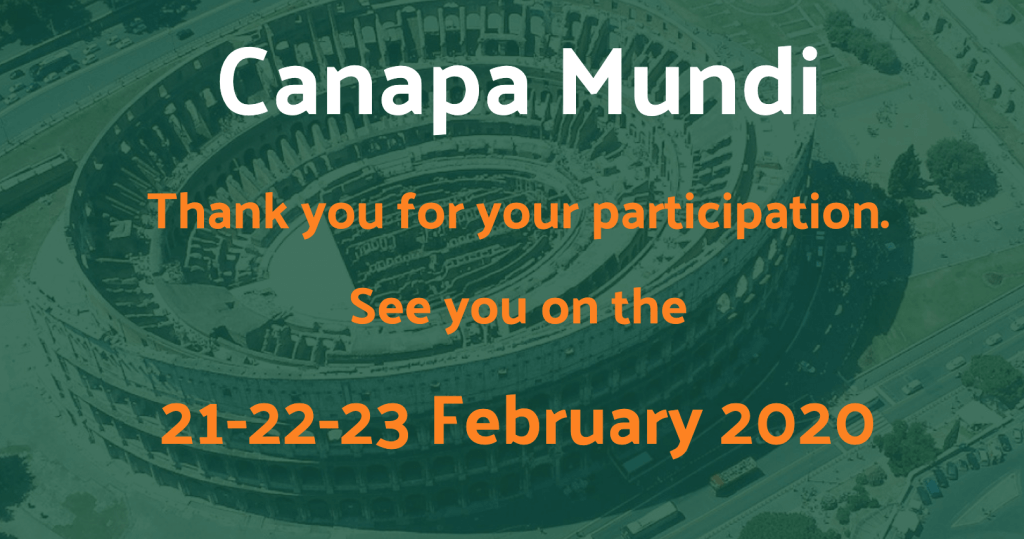 Canapa Mundi

Thank you for your participation.

See you on the

21-22-23 February 2020